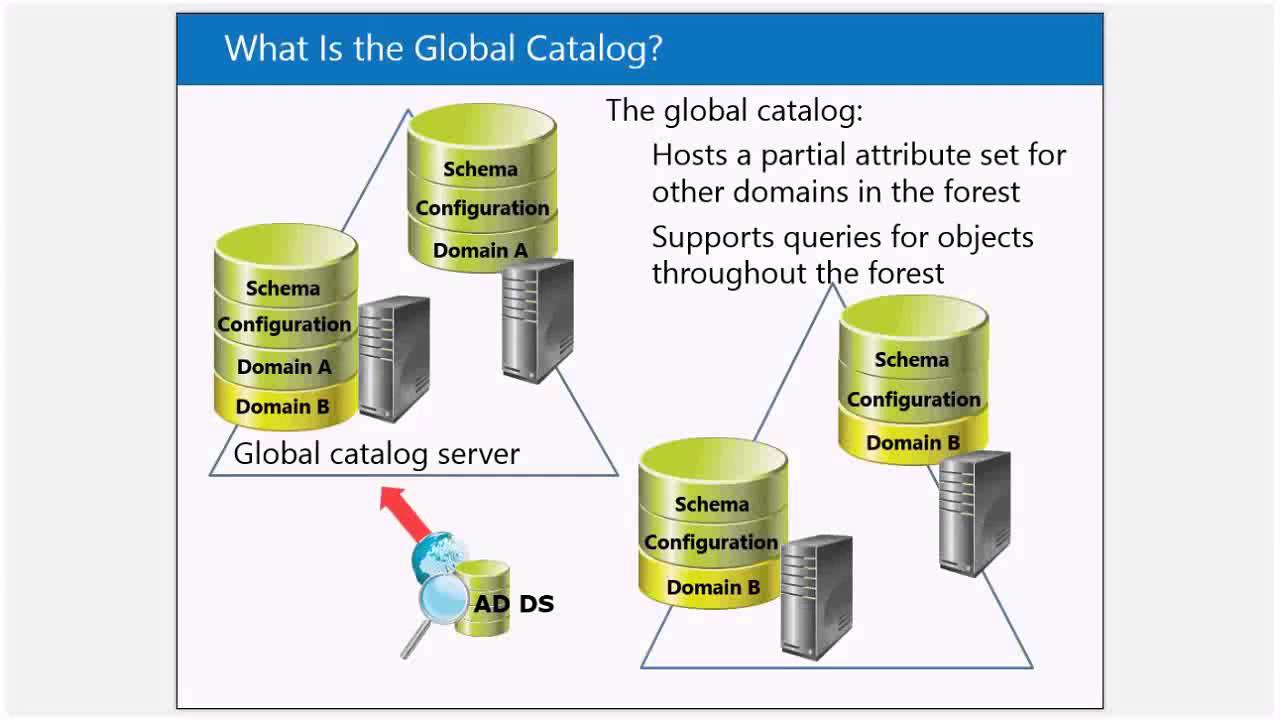 What Is the Global Catalog?

The global catalog:

Hosts a partial attribute set for other domains in the forest

Supports queries for objects throughout the forest

Schema
Configuration
Domain A

Schema
Configuration
Domain A
Domain B

Global catalog server

AD DS

Schema
Configuration
Domain B

Schema
Configuration
Domain B